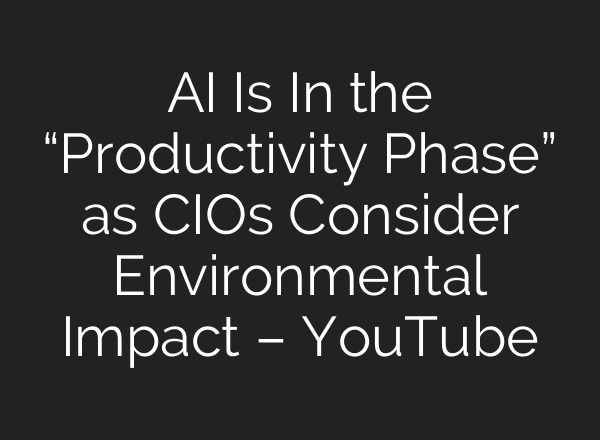 AI Is In the “Productivity Phase” as CIOs Consider Environmental Impact – YouTube